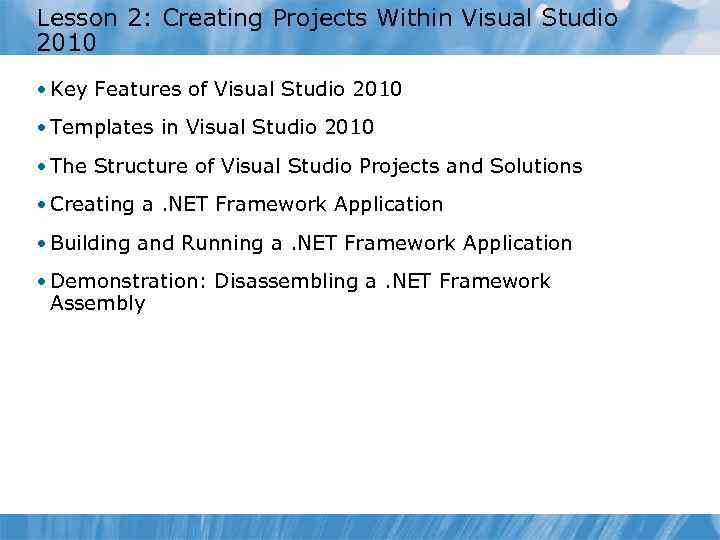 Lesson 2: Creating Projects Within Visual Studio 2010

• Key Features of Visual Studio 2010

• Templates in Visual Studio 2010

• The Structure of Visual Studio Projects and Solutions

• Creating a .NET Framework Application

• Building and Running a .NET Framework Application

• Demonstration: Disassembling a .NET Framework Assembly